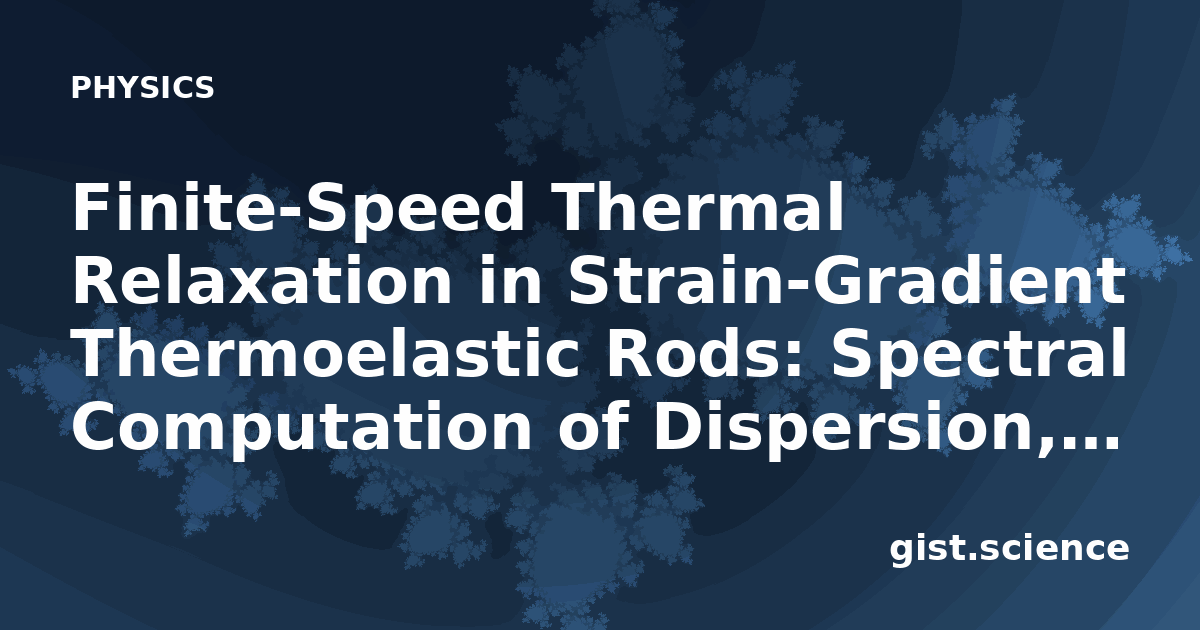 PHYSICS

Finite-Speed Thermal Relaxation in Strain-Gradient Thermoelastic Rods: Spectral Computation of Dispersion,…

gist.science